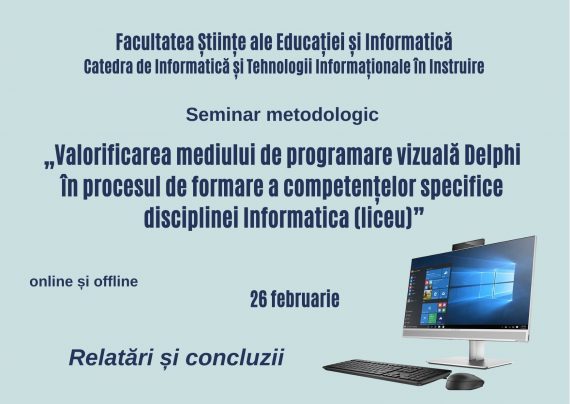 Facultatea Științe ale Educației și Informatică
Catedra de Informatică și Tehnologii Informaționale în Instruire

Seminar metodologic

„Valorificarea mediului de programare vizuală Delphi în procesul de formare a competențelor specifice disciplinei Informatica (liceu)”

online și offline

26 februarie

Relatări și concluzii